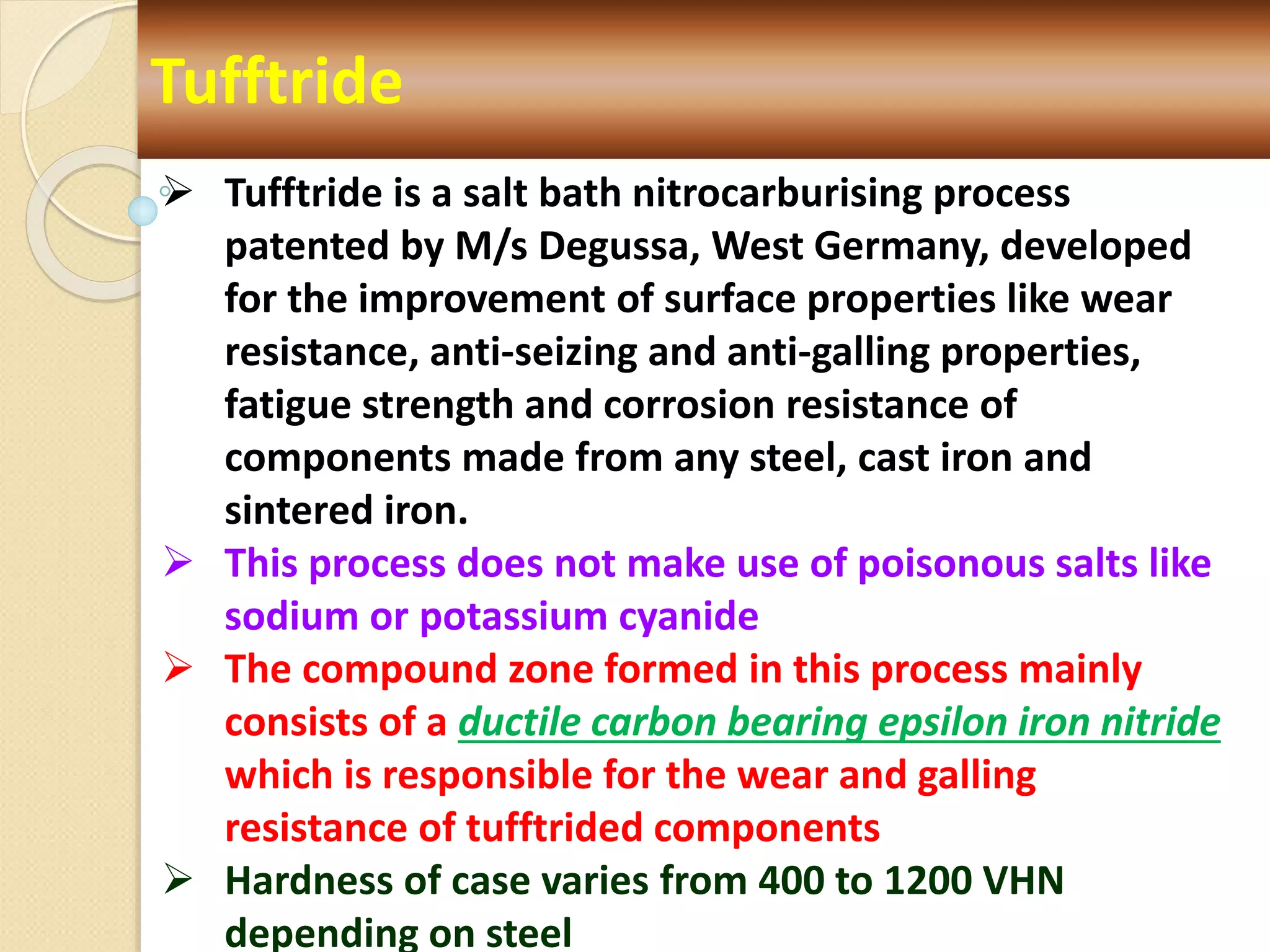 Tufftride

➢ Tufftride is a salt bath nitrocarburising process patented by M/s Degussa, West Germany, developed for the improvement of surface properties like wear resistance, anti-seizing and anti-galling properties, fatigue strength and corrosion resistance of components made from any steel, cast iron and sintered iron.

➢ This process does not make use of poisonous salts like sodium or potassium cyanide

➢ The compound zone formed in this process mainly consists of a ductile carbon bearing epsilon iron nitride which is responsible for the wear and galling resistance of tufftrided components

➢ Hardness of case varies from 400 to 1200 VHN depending on steel